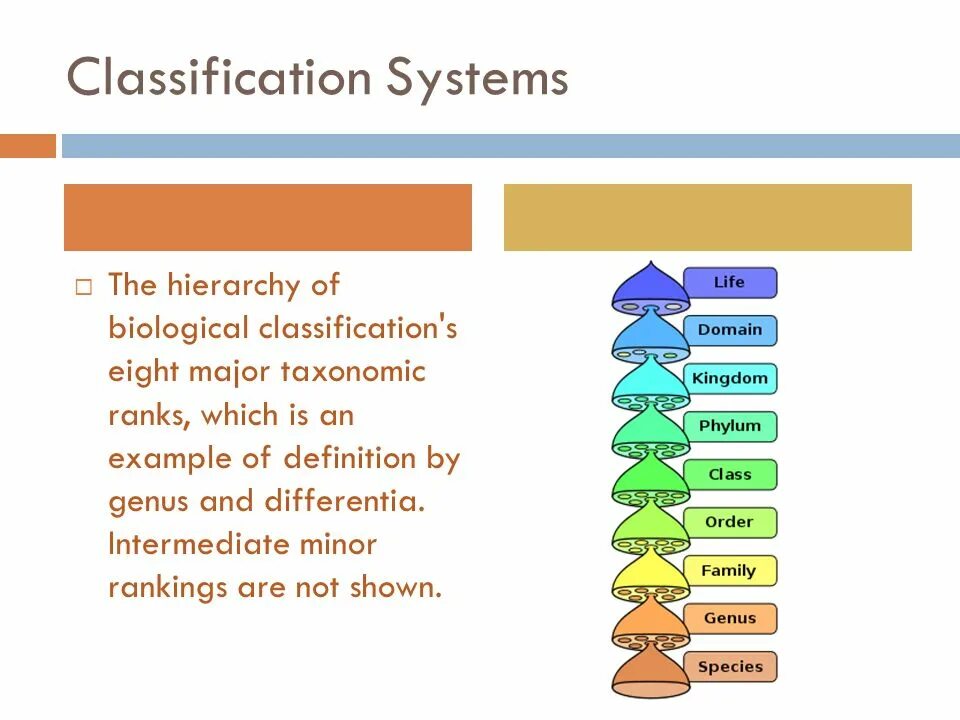 Classification Systems

□ The hierarchy of biological classification's eight major taxonomic ranks, which is an example of definition by genus and differentia. Intermediate minor rankings are not shown.

Life
Domain
Kingdom
Phylum
Class
Order
Family
Genus
Species